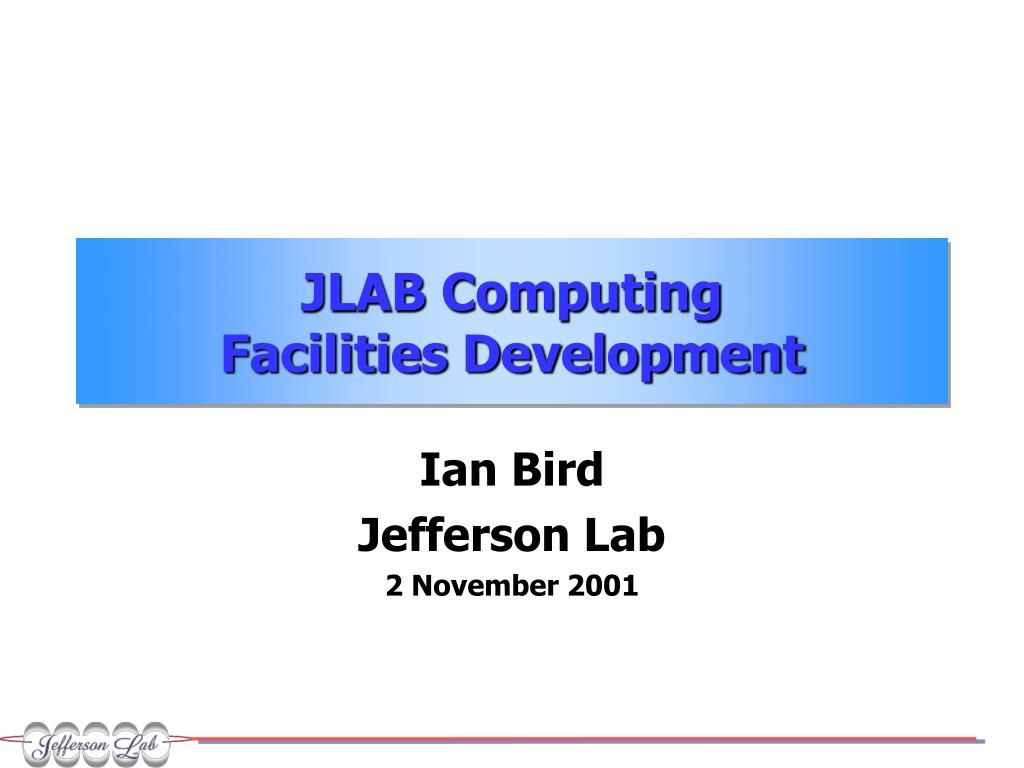 JLAB Computing
Facilities Development

Ian Bird

Jefferson Lab

2 November 2001

Jefferson Lab